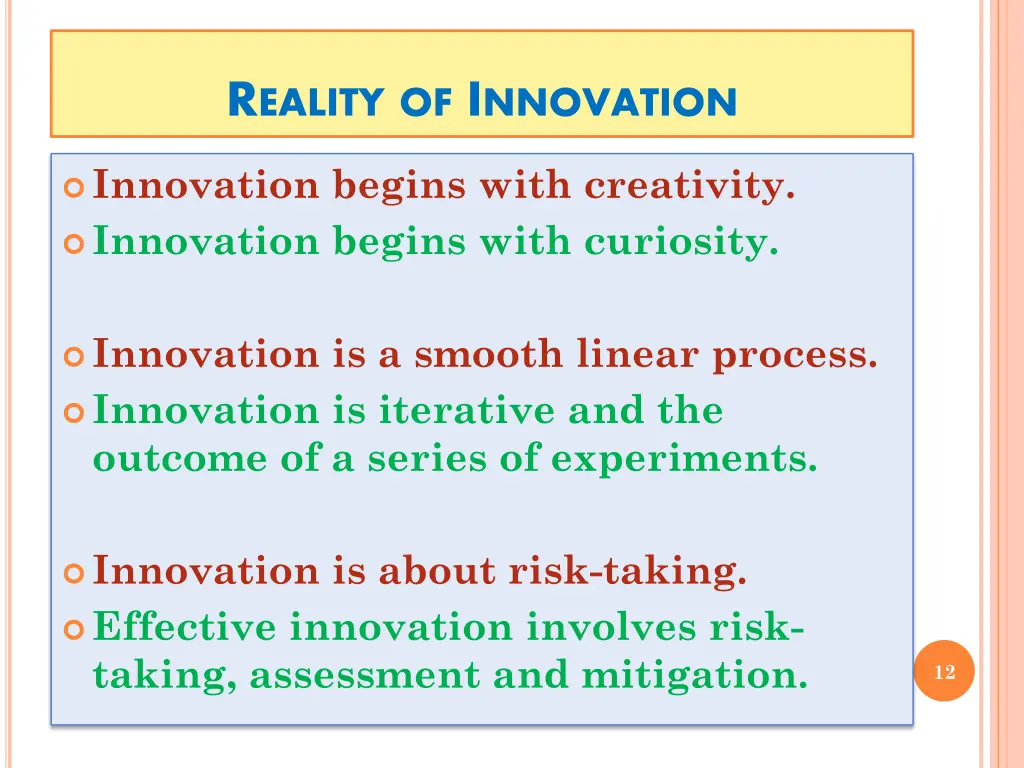 REALITY OF INNOVATION

Innovation begins with creativity.

Innovation begins with curiosity.

Innovation is a smooth linear process.

Innovation is iterative and the outcome of a series of experiments.

Innovation is about risk-taking.

Effective innovation involves risk-taking, assessment and mitigation.

12